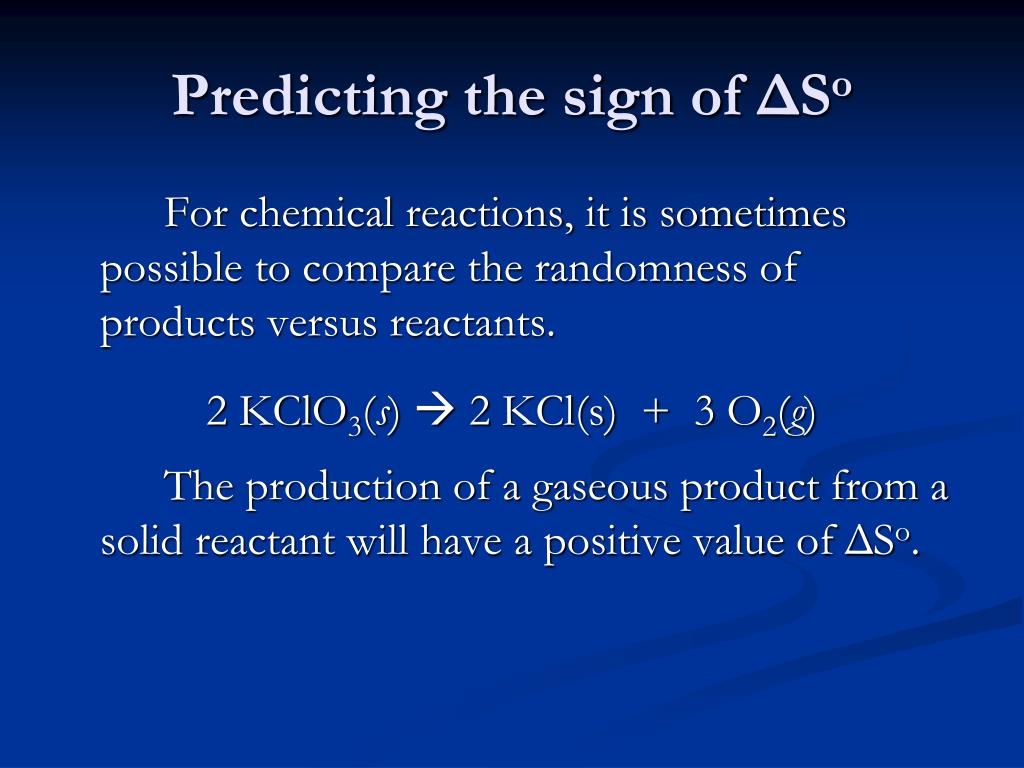 Predicting the sign of $\Delta S^o$

For chemical reactions, it is sometimes possible to compare the randomness of products versus reactants.

$2\ KClO_3(s) \rightarrow 2\ KCl(s) + 3\ O_2(g)$

The production of a gaseous product from a solid reactant will have a positive value of $\Delta S^o$.